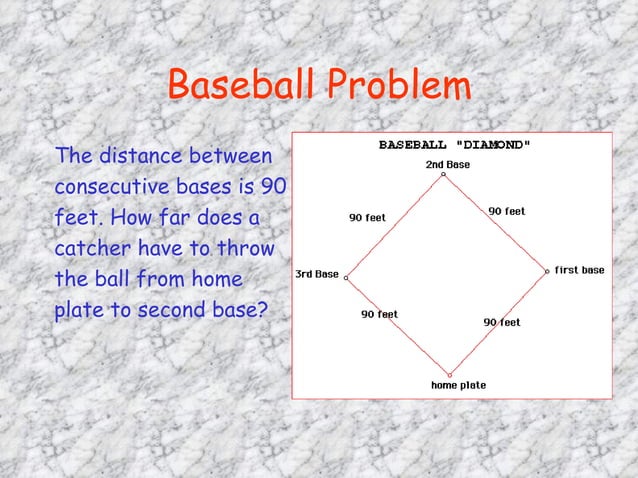 Baseball Problem

The distance between consecutive bases is 90 feet. How far does a catcher have to throw the ball from home plate to second base?

BASEBALL "DIAMOND"

2nd Base

90 feet

90 feet

3rd Base

first base

90 feet

90 feet

home plate